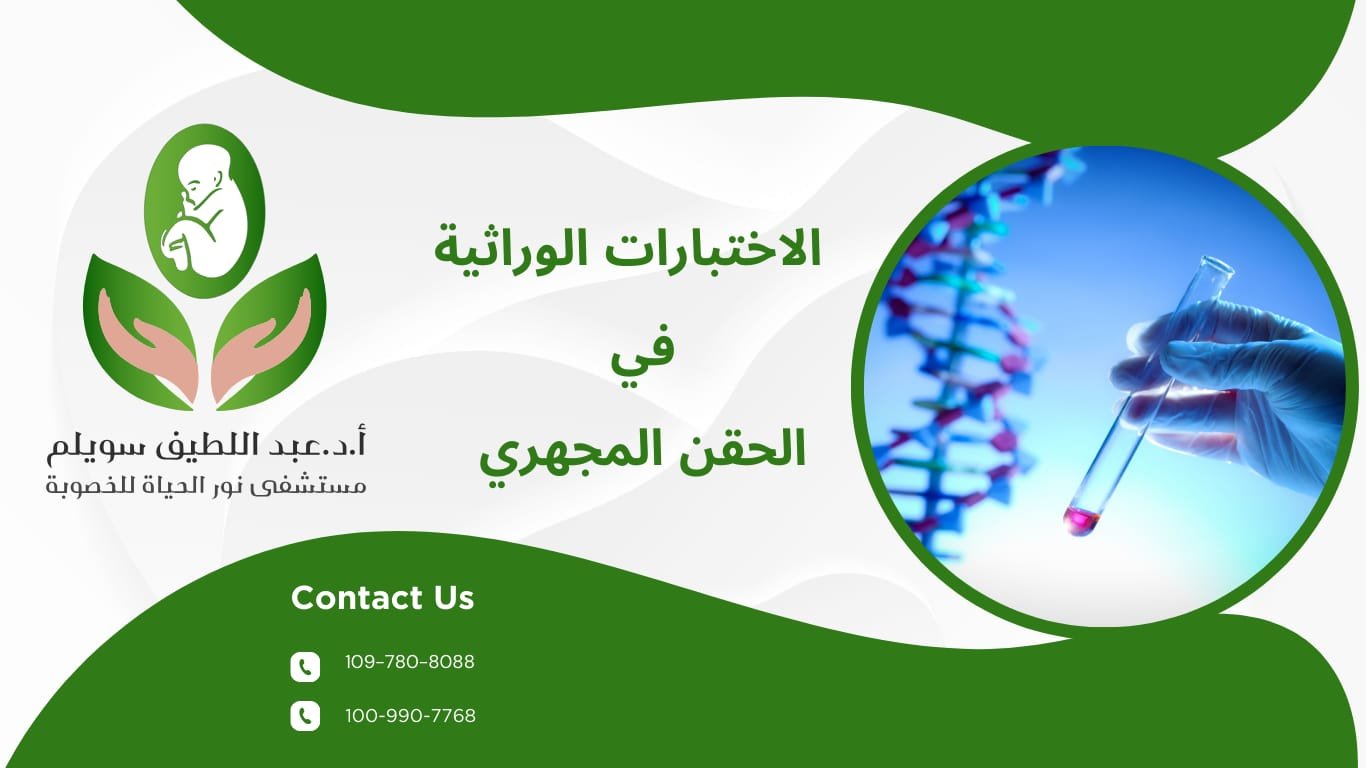 الاختبارات الوراثية
في
الحقن المجهري

أ.د.عبد اللطيف سويلم
مستشفى نور الحياة للخصوبة

Contact Us

109-780-8088

100-990-7768